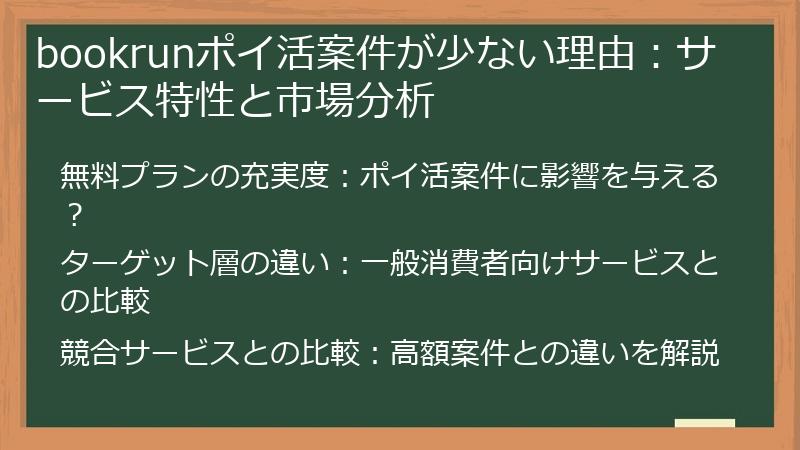 bookrunポイ活案件が少ない理由：サービス特性と市場分析

無料プランの充実度：ポイ活案件に影響を与える？

ターゲット層の違い：一般消費者向けサービスとの比較

競合サービスとの比較：高額案件との違いを解説